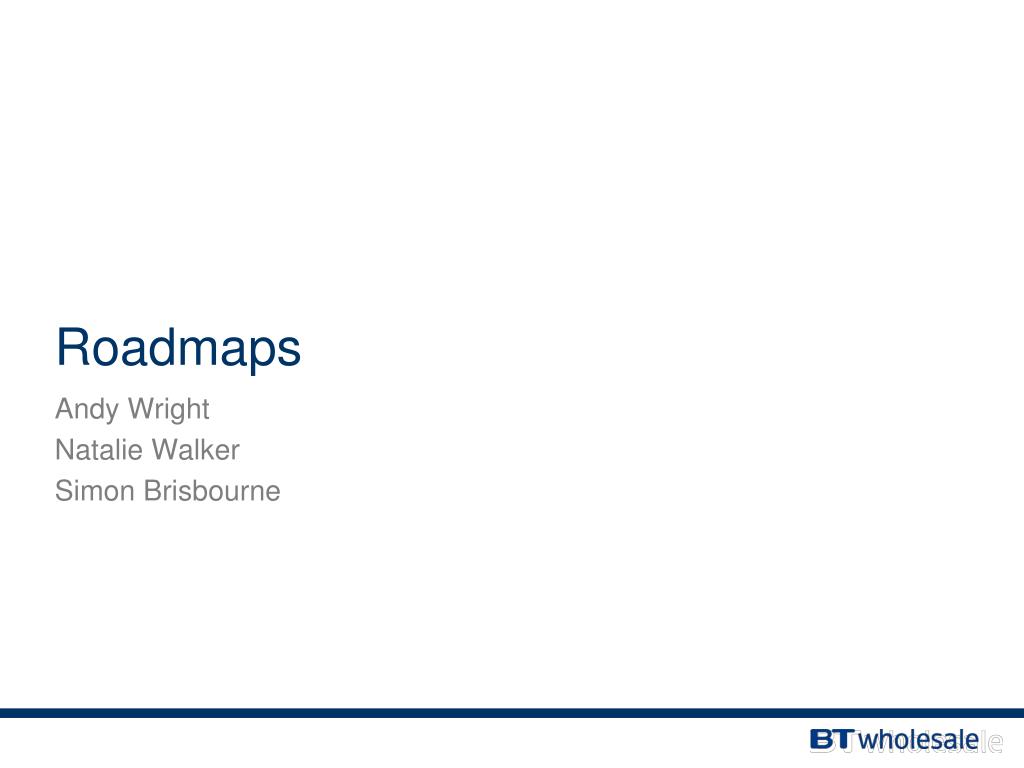 Roadmaps

Andy Wright
Natalie Walker
Simon Brisbourne

BT wholesale